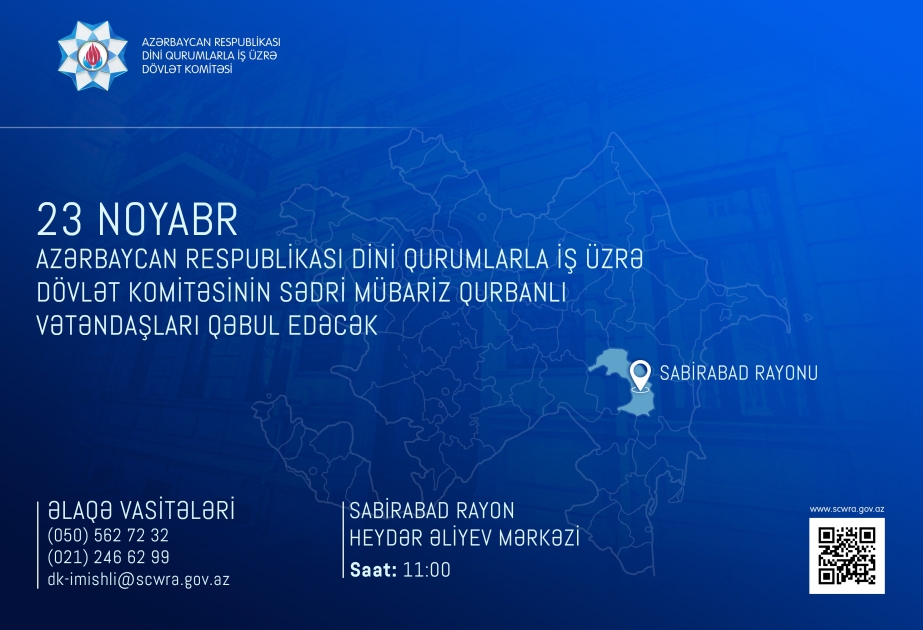 AZƏRBAYCAN RESPUBLİKASI
DİNİ QURUMLARLA İŞ ÜZRƏ
DÖVLƏT KOMİTƏSİ

23 NOYABR
AZƏRBAYCAN RESPUBLİKASI DİNİ QURUMLARLA İŞ ÜZRƏ DÖVLƏT KOMİTƏSİNİN SƏDRİ MÜBARİZ QURBANLI VƏTƏNDAŞLARI QƏBUL EDƏCƏK

SABİRABAD RAYONU

ƏLAQƏ VASİTƏLƏRİ
(050) 562 72 32
(021) 246 62 99
dk-imishli@scwra.gov.az

SABİRABAD RAYON
HEYDƏR ƏLİYEV MƏRKƏZİ
Saat: 11:00

www.scwra.gov.az